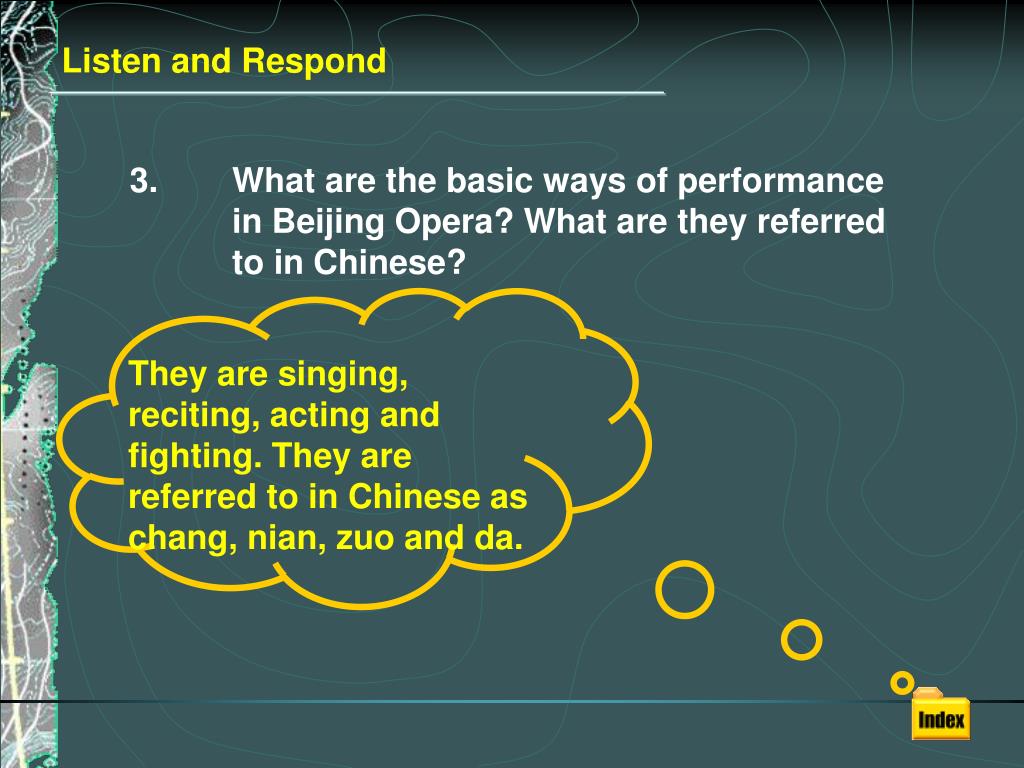 Listen and Respond

3. What are the basic ways of performance in Beijing Opera? What are they referred to in Chinese?

They are singing, reciting, acting and fighting. They are referred to in Chinese as chang, nian, zuo and da.

Index